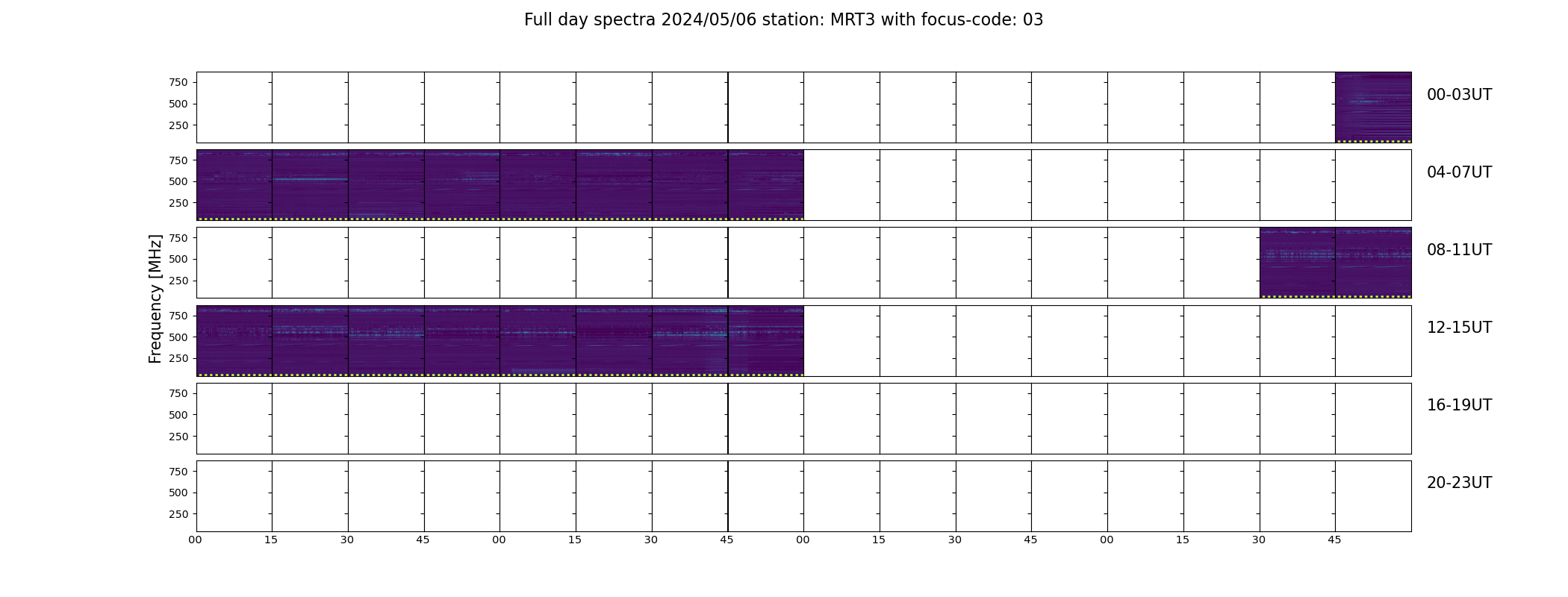 Full day spectra 2024/05/06 station: MRT3 with focus-code: 03

Frequency [MHz]

750
500
250
00-03UT

750
500
250
04-07UT

750
500
250
08-11UT

750
500
250
12-15UT

750
500
250
16-19UT

750
500
250
20-23UT

00 15 30 45 00 15 30 45 00 15 30 45 00 15 30 45